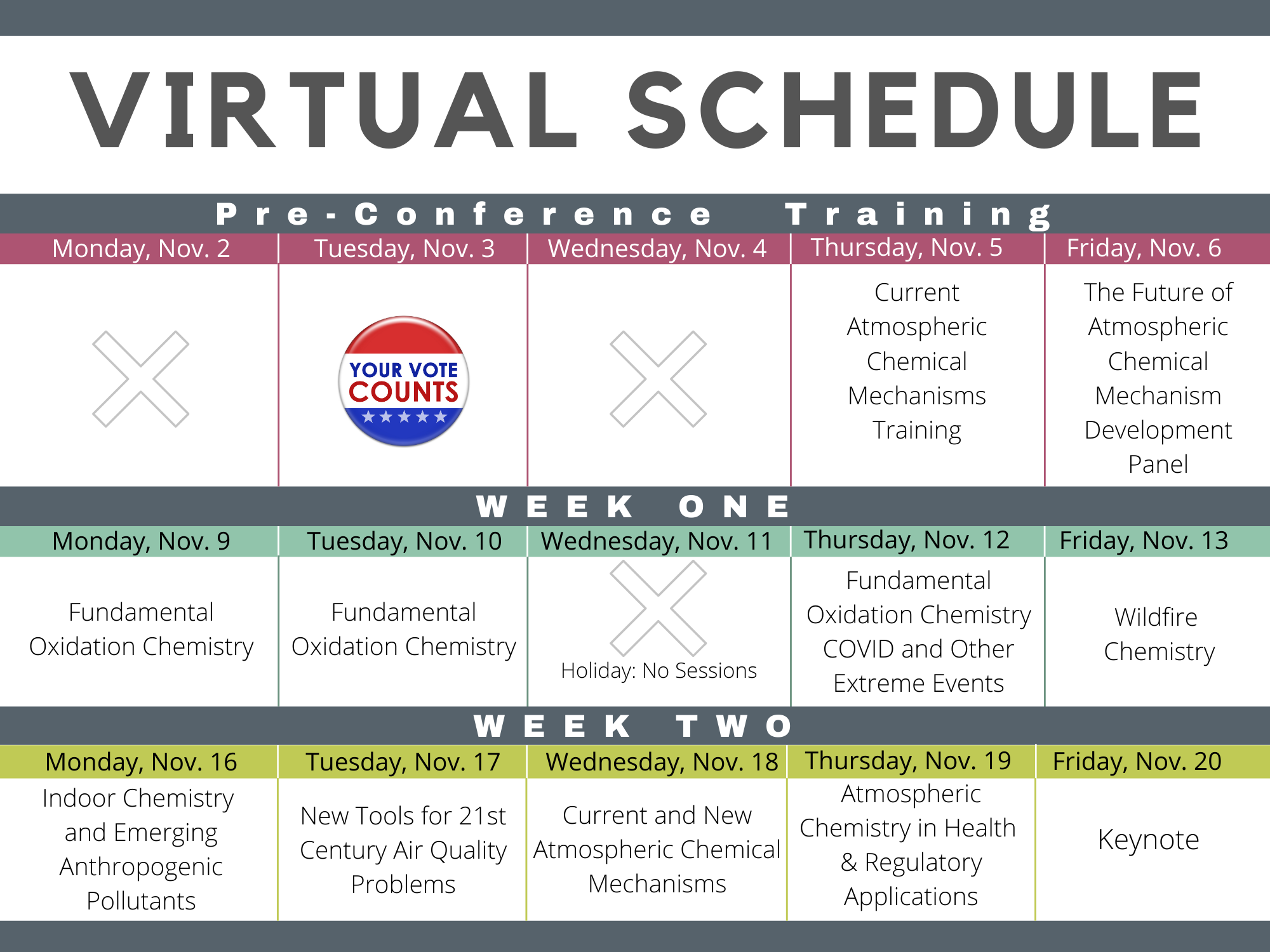 VIRTUAL SCHEDULE

Pre-Conference Training

| Monday, Nov. 2 | Tuesday, Nov. 3 | Wednesday, Nov. 4 | Thursday, Nov. 5 | Friday, Nov. 6 |
|---|---|---|---|---|
| | YOUR VOTE COUNTS | | Current Atmospheric Chemical Mechanisms Training | The Future of Atmospheric Chemical Mechanism Development Panel |

WEEK ONE

| Monday, Nov. 9 | Tuesday, Nov. 10 | Wednesday, Nov. 11 | Thursday, Nov. 12 | Friday, Nov. 13 |
|---|---|---|---|---|
| Fundamental Oxidation Chemistry | Fundamental Oxidation Chemistry | Holiday: No Sessions | Fundamental Oxidation Chemistry COVID and Other Extreme Events | Wildfire Chemistry |

WEEK TWO

| Monday, Nov. 16 | Tuesday, Nov. 17 | Wednesday, Nov. 18 | Thursday, Nov. 19 | Friday, Nov. 20 |
|---|---|---|---|---|
| Indoor Chemistry and Emerging Anthropogenic Pollutants | New Tools for 21st Century Air Quality Problems | Current and New Atmospheric Chemical Mechanisms | Atmospheric Chemistry in Health & Regulatory Applications | Keynote |